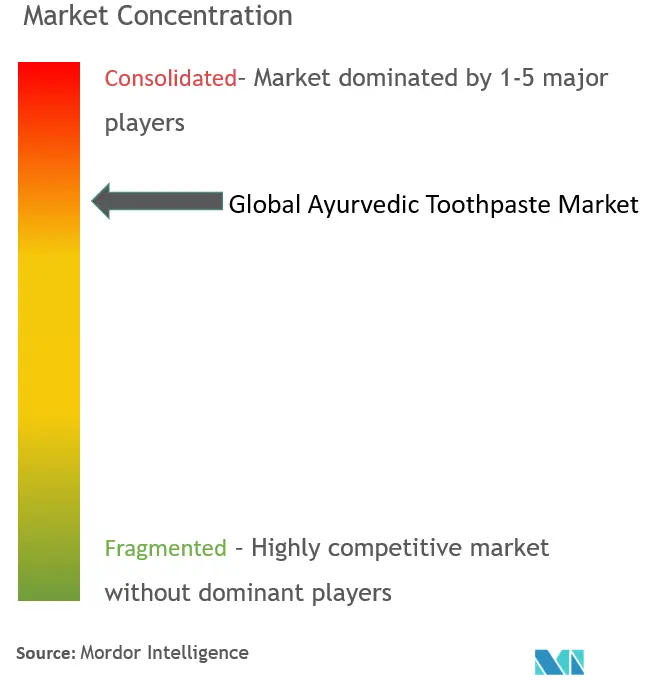 Market Concentration

Consolidated- Market dominated by 1-5 major players

Global Ayurvedic Toothpaste Market

Fragmented - Highly competitive market without dominant players

Source: Mordor Intelligence